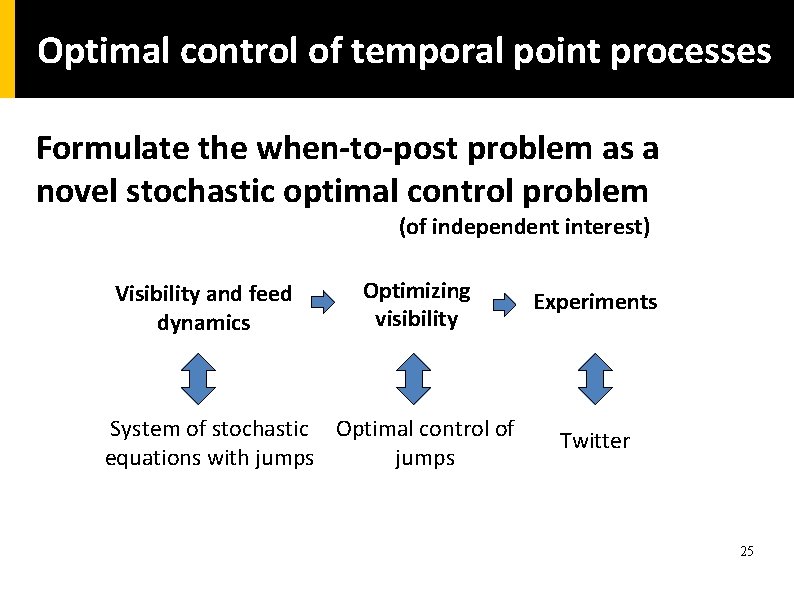 Optimal control of temporal point processes

Formulate the when-to-post problem as a novel stochastic optimal control problem

(of independent interest)

Visibility and feed dynamics

Optimizing visibility

Experiments

System of stochastic equations with jumps

Optimal control of jumps

Twitter

25